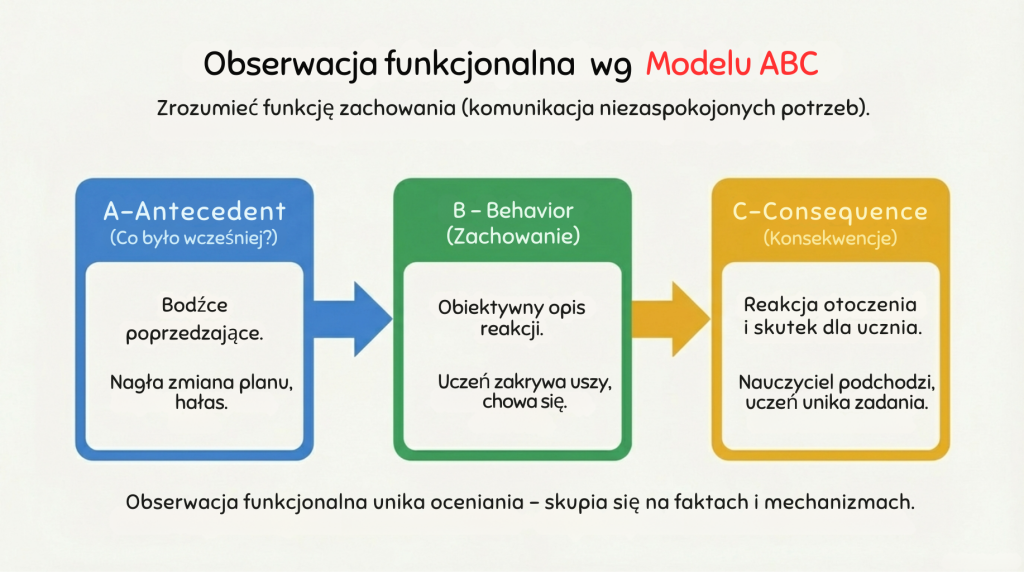 Obserwacja funkcjonalna wg Modelu ABC

Zrozumieć funkcję zachowania (komunikacja niezaspokojonych potrzeb).

A–Antecedent
(Co było wcześniej?)

Bodźce poprzedzające.

Nagła zmiana planu, hałas.

B – Behavior
(Zachowanie)

Obiektywny opis reakcji.

Uczeń zakrywa uszy, chowa się.

C–Consequence
(Konsekwencje)

Reakcja otoczenia i skutek dla ucznia.

Nauczyciel podchodzi, uczeń unika zadania.

Obserwacja funkcjonalna unika oceniania – skupia się na faktach i mechanizmach.